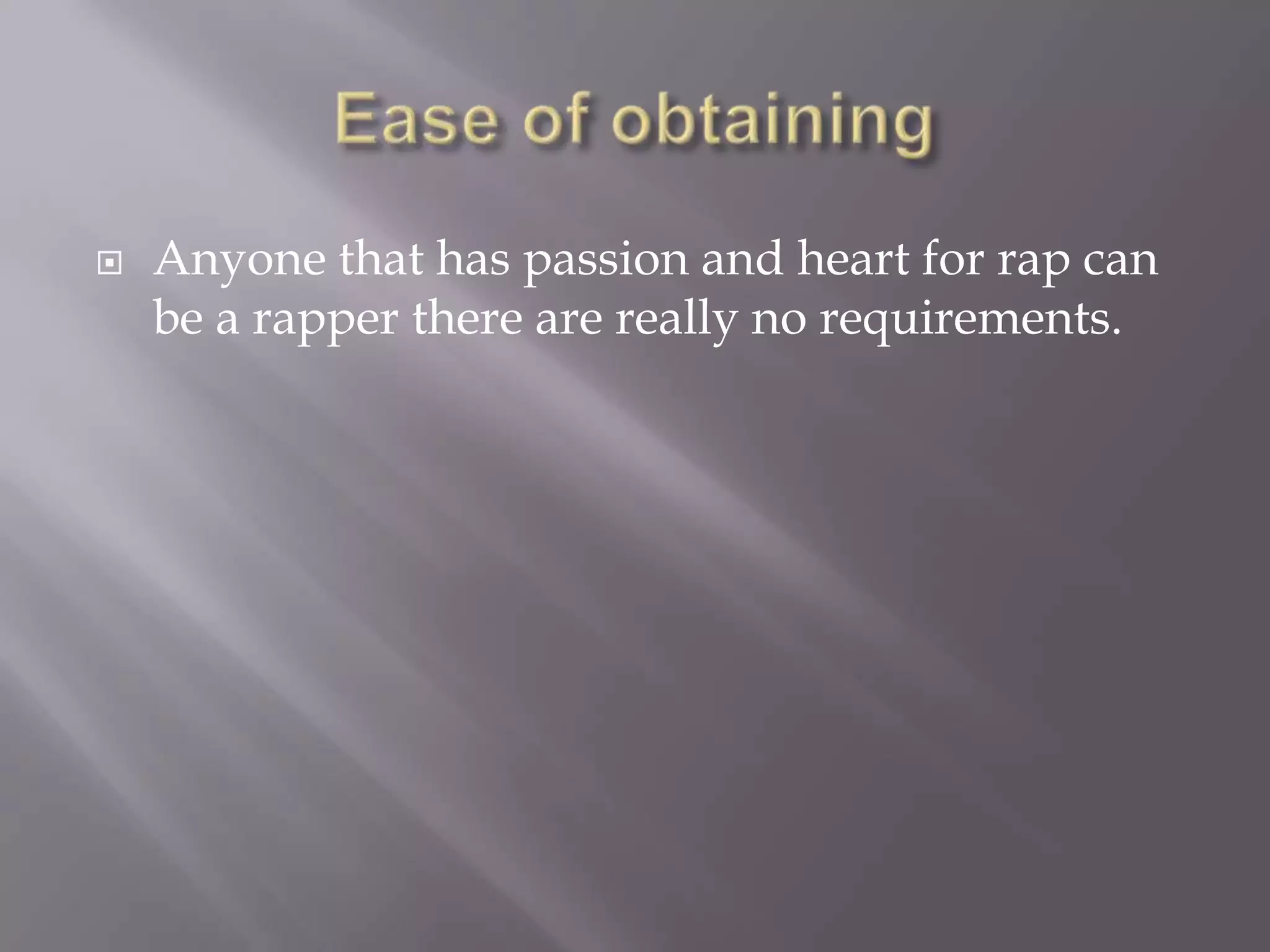 Ease of obtaining

Anyone that has passion and heart for rap can be a rapper there are really no requirements.